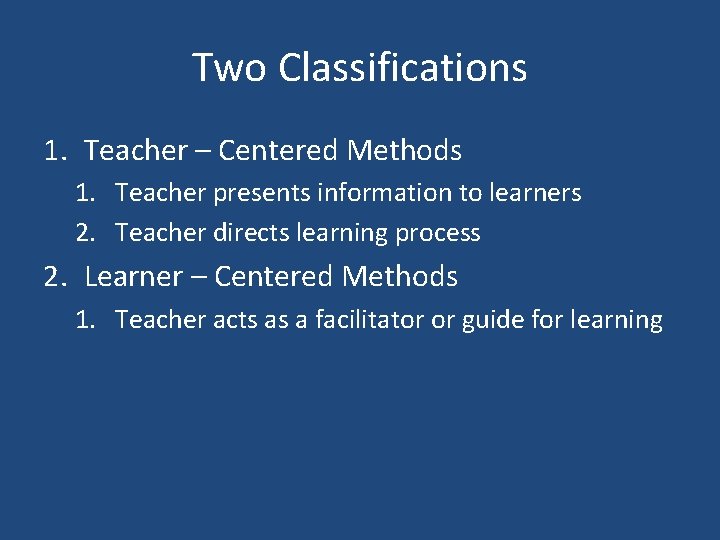 Two Classifications

1. Teacher – Centered Methods
   1. Teacher presents information to learners
   2. Teacher directs learning process
2. Learner – Centered Methods
   1. Teacher acts as a facilitator or guide for learning